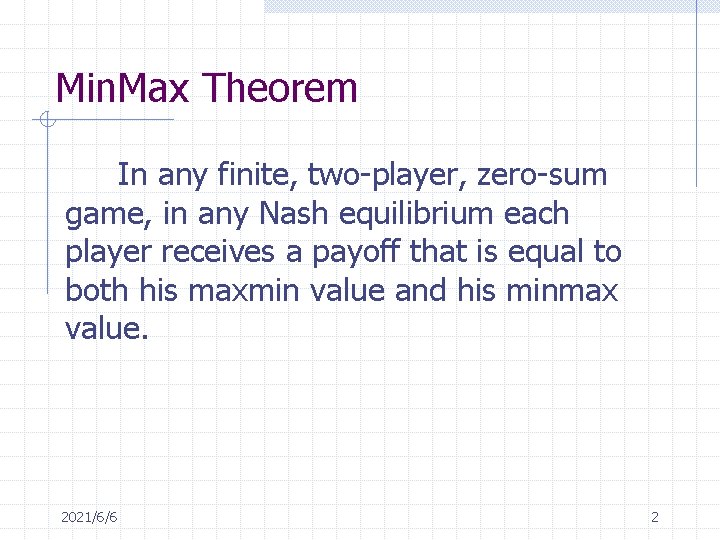 MinMax Theorem

In any finite, two-player, zero-sum game, in any Nash equilibrium each player receives a payoff that is equal to both his maxmin value and his minmax value.

2021/6/6

2